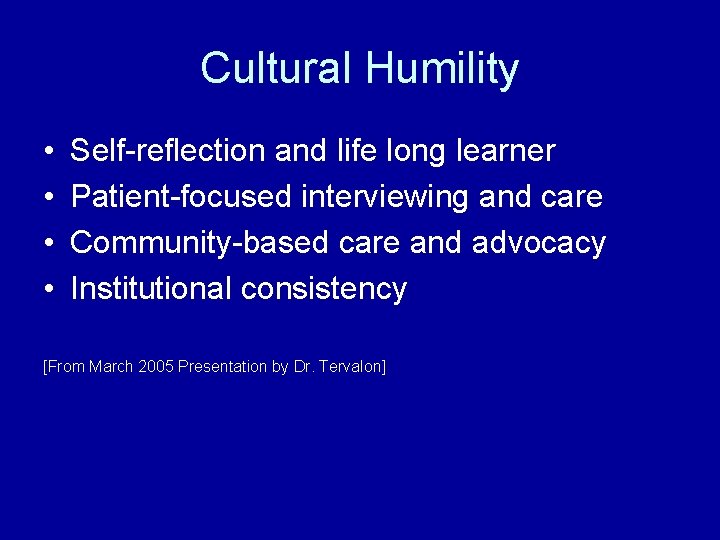 Cultural Humility

• Self-reflection and life long learner
• Patient-focused interviewing and care
• Community-based care and advocacy
• Institutional consistency

[From March 2005 Presentation by Dr. Tervalon]